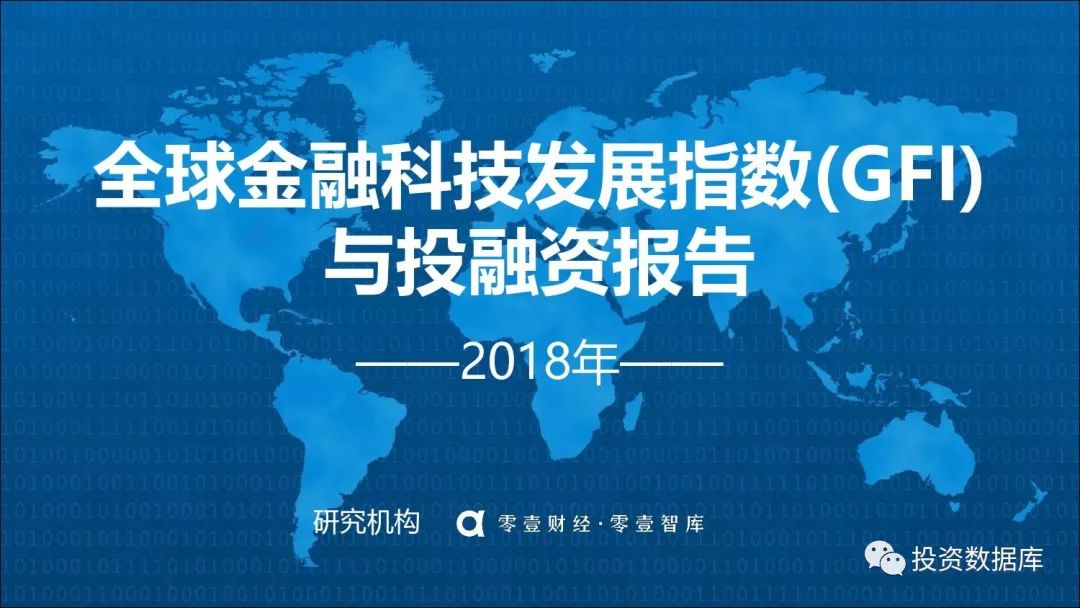 全球金融科技发展指数(GFI)
与投融资报告

——2018年——

研究机构 零壹财经·零壹智库

投资数据库